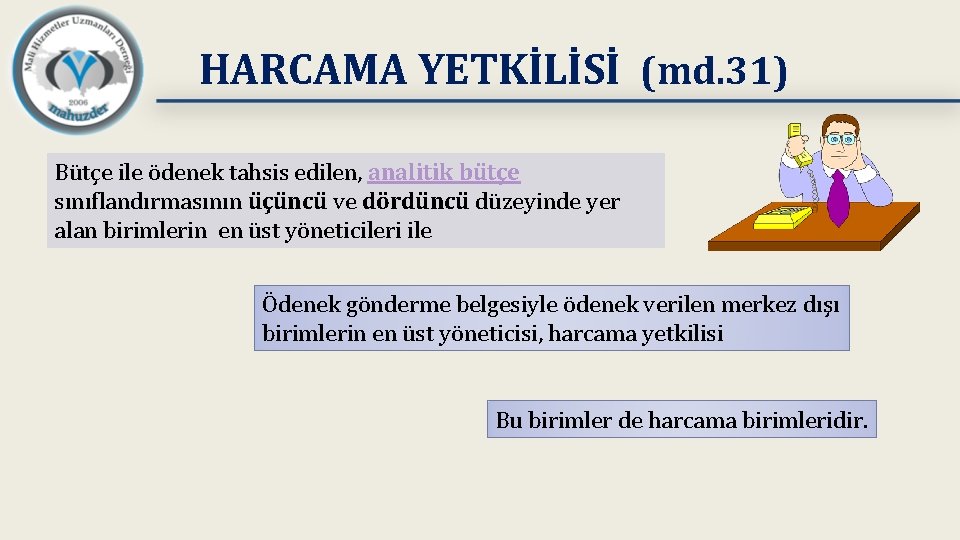 Mali Hizmetler Uzmanları Derneği
2006
mahuzder

HARCAMA YETKİLİSİ (md.31)

Bütçe ile ödenek tahsis edilen, analitik bütçe sınıflandırmasının üçüncü ve dördüncü düzeyinde yer alan birimlerin en üst yöneticileri ile

Ödenek gönderme belgesiyle ödenek verilen merkez dışı birimlerin en üst yöneticisi, harcama yetkilisi

Bu birimler de harcama birimleridir.